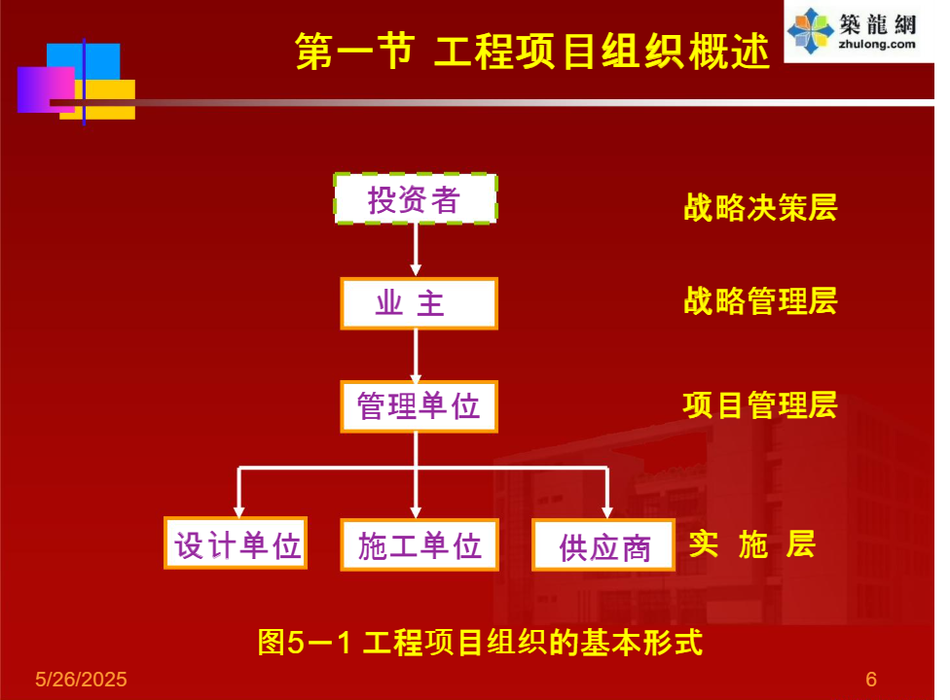 第一节 工程项目组织概述

築龍網
zhulong.com

投资者

战略决策层

业 主

战略管理层

管理单位

项目管理层

设计单位

施工单位

供应商

实 施 层

图5－1 工程项目组织的基本形式

5/26/2025

6